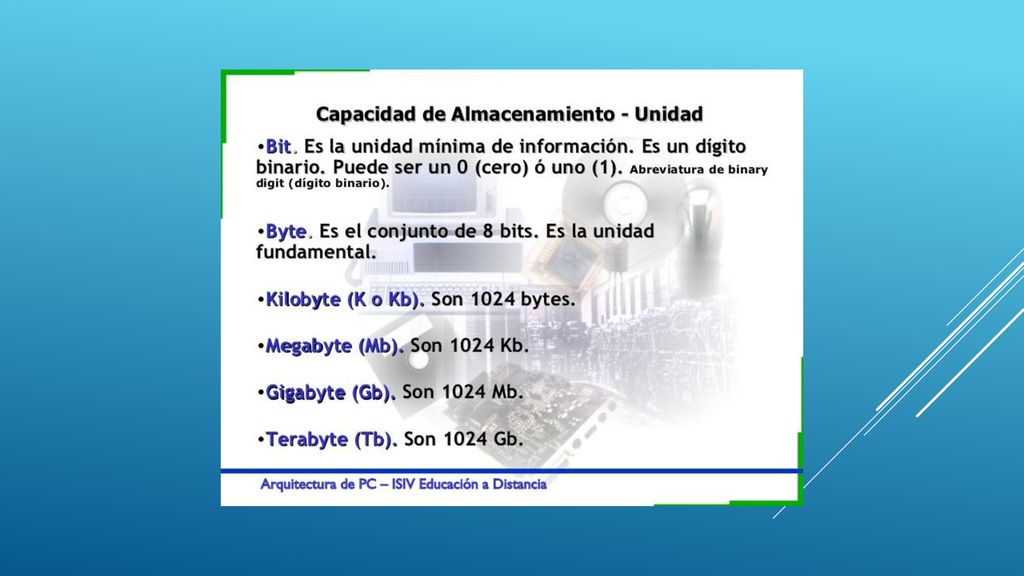 Capacidad de Almacenamiento - Unidad

•Bit. Es la unidad mínima de información. Es un dígito binario. Puede ser un 0 (cero) ó uno (1). Abreviatura de binary digit (dígito binario).

•Byte. Es el conjunto de 8 bits. Es la unidad fundamental.

•Kilobyte (K o Kb). Son 1024 bytes.

•Megabyte (Mb). Son 1024 Kb.

•Gigabyte (Gb). Son 1024 Mb.

•Terabyte (Tb). Son 1024 Gb.

Arquitectura de PC – ISIV Educación a Distancia